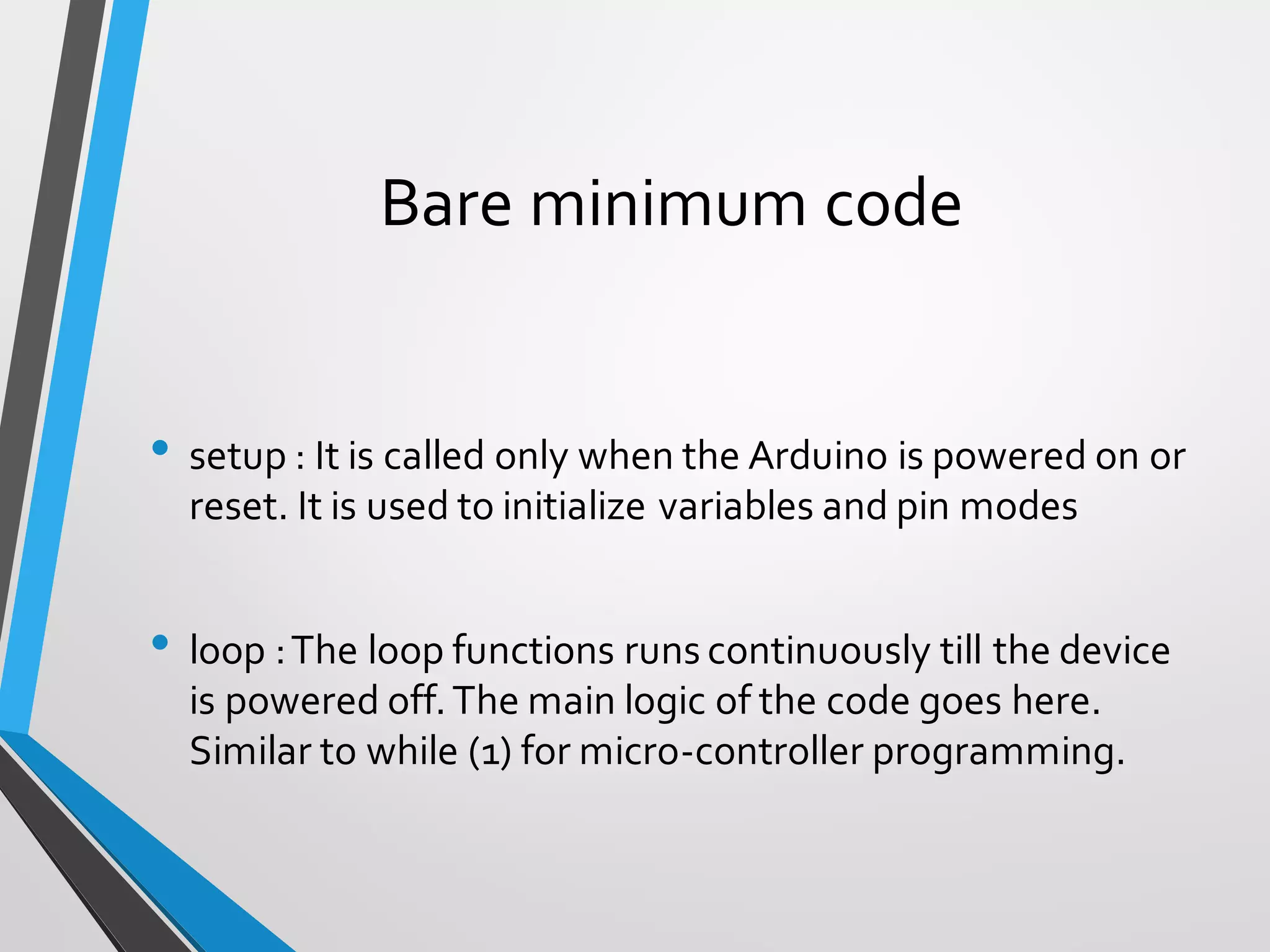 Bare minimum code

• setup : It is called only when the Arduino is powered on or reset. It is used to initialize variables and pin modes

• loop : The loop functions runs continuously till the device is powered off. The main logic of the code goes here. Similar to while (1) for micro-controller programming.